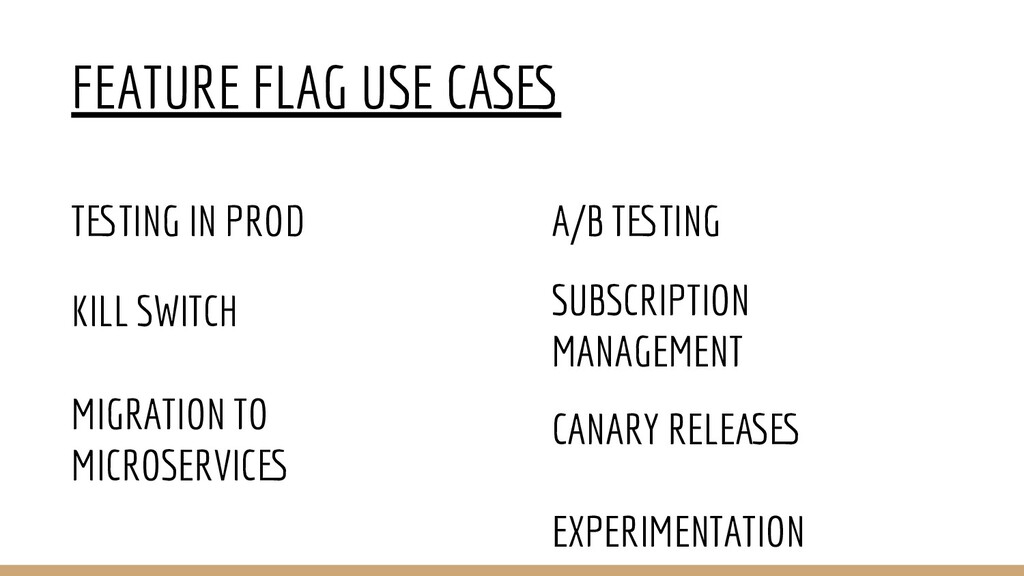 FEATURE FLAG USE CASES

TESTING IN PROD

KILL SWITCH

MIGRATION TO MICROSERVICES

A/B TESTING

SUBSCRIPTION MANAGEMENT

CANARY RELEASES

EXPERIMENTATION